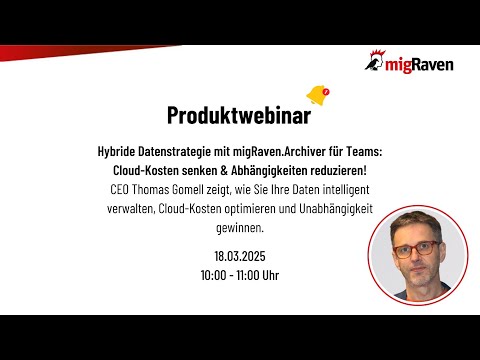 migRaven

Produktwebinar

Hybride Datenstrategie mit migRaven.Archiver für Teams: Cloud-Kosten senken & Abhängigkeiten reduzieren!
CEO Thomas Gomell zeigt, wie Sie Ihre Daten intelligent verwalten, Cloud-Kosten optimieren und Unabhängigkeit gewinnen.

18.03.2025
10:00 - 11:00 Uhr